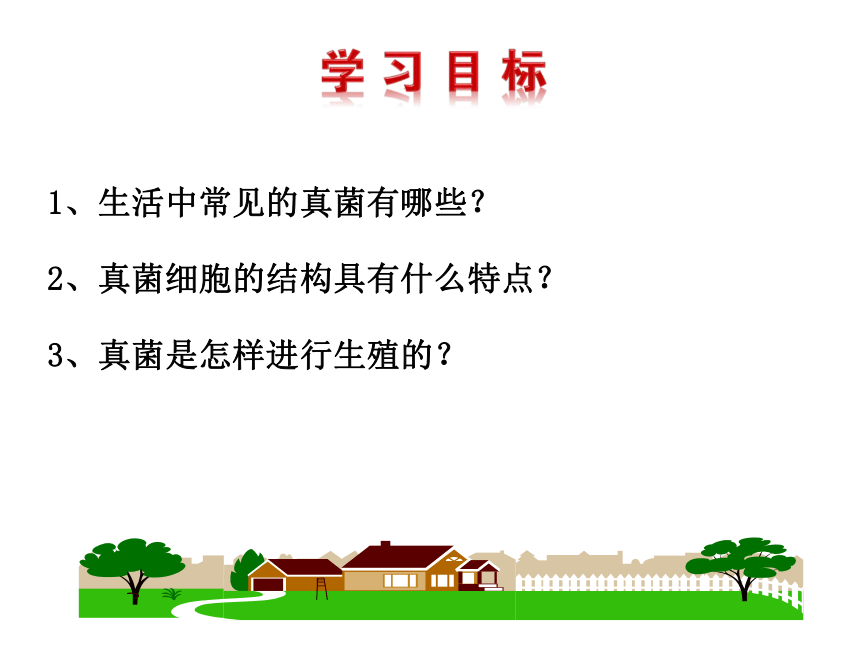 学习目标

1、生活中常见的真菌有哪些？

2、真菌细胞的结构具有什么特点？

3、真菌是怎样进行生殖的？